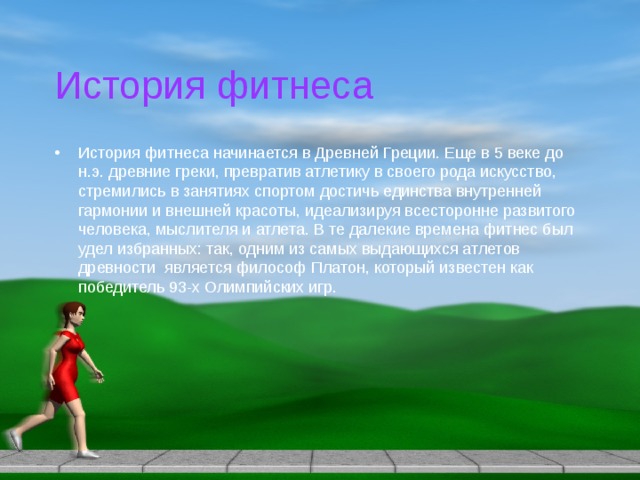 История фитнеса

• История фитнеса начинается в Древней Греции. Еще в 5 веке до н.э. древние греки, превратив атлетику в своего рода искусство, стремились в занятиях спортом достичь единства внутренней гармонии и внешней красоты, идеализируя всесторонне развитого человека, мыслителя и атлета. В те далекие времена фитнес был удел избранных: так, одним из самых выдающихся атлетов древности является философ Платон, который известен как победитель 93-х Олимпийских игр.